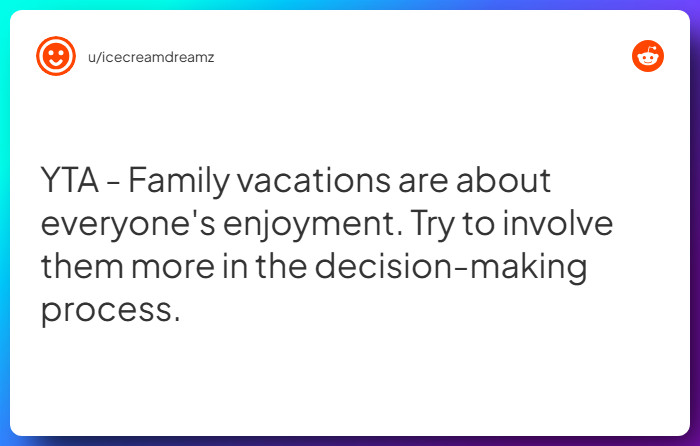 u/icecreamdreamz

YTA - Family vacations are about everyone's enjoyment. Try to involve them more in the decision-making process.